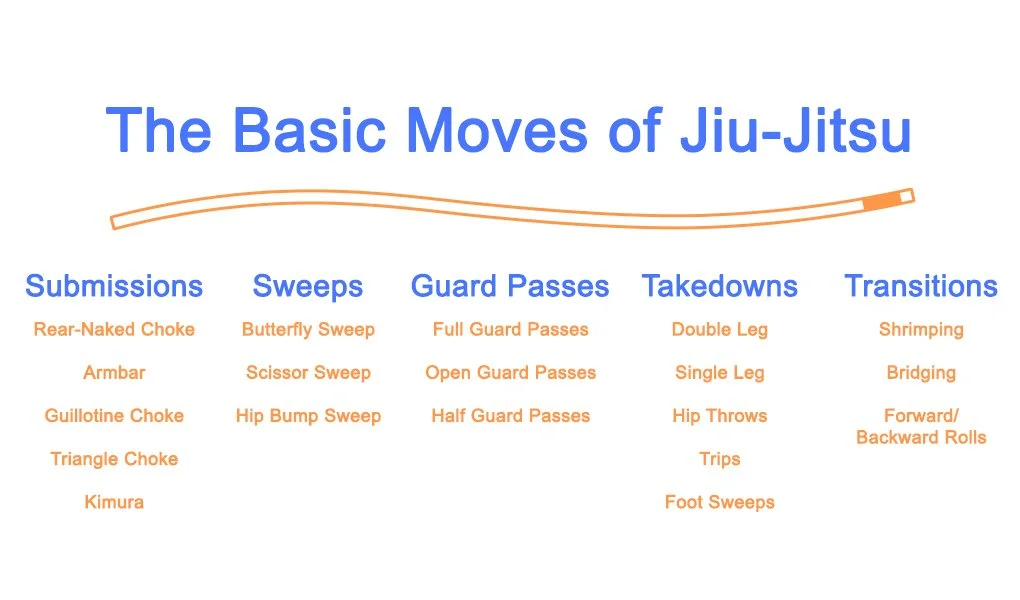 The Basic Moves of Jiu-Jitsu

Submissions
Rear-Naked Choke
Armbar
Guillotine Choke
Triangle Choke
Kimura

Sweeps
Butterfly Sweep
Scissor Sweep
Hip Bump Sweep

Guard Passes
Full Guard Passes
Open Guard Passes
Half Guard Passes

Takedowns
Double Leg
Single Leg
Hip Throws
Trips
Foot Sweeps

Transitions
Shrimping
Bridging
Forward/ Backward Rolls